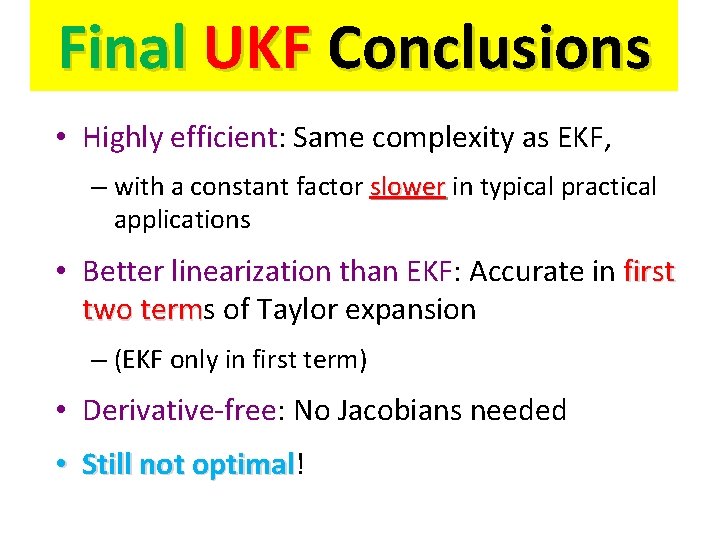 Final UKF Conclusions

• Highly efficient: Same complexity as EKF,

– with a constant factor slower in typical practical applications

• Better linearization than EKF: Accurate in first two terms of Taylor expansion

– (EKF only in first term)

• Derivative-free: No Jacobians needed

• Still not optimal!